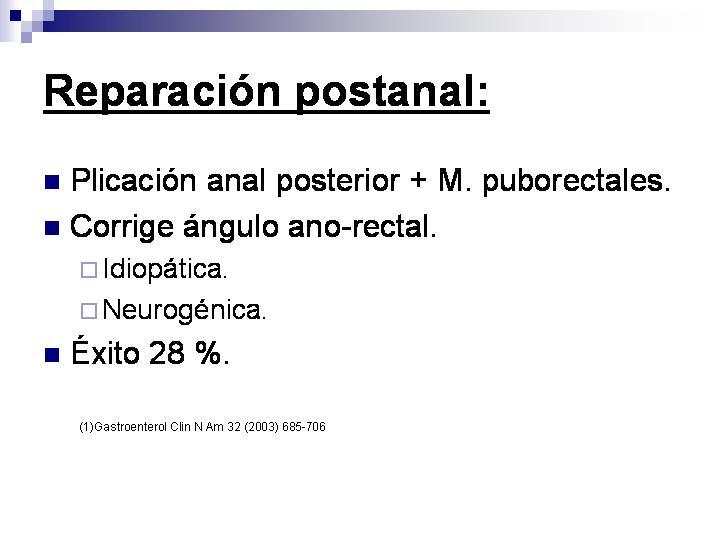 Reparación postanal:

Plicación anal posterior + M. puborectales.

Corrige ángulo ano-rectal.

Idiopática.

Neurogénica.

Éxito 28 %.

(1)Gastroenterol Clin N Am 32 (2003) 685-706